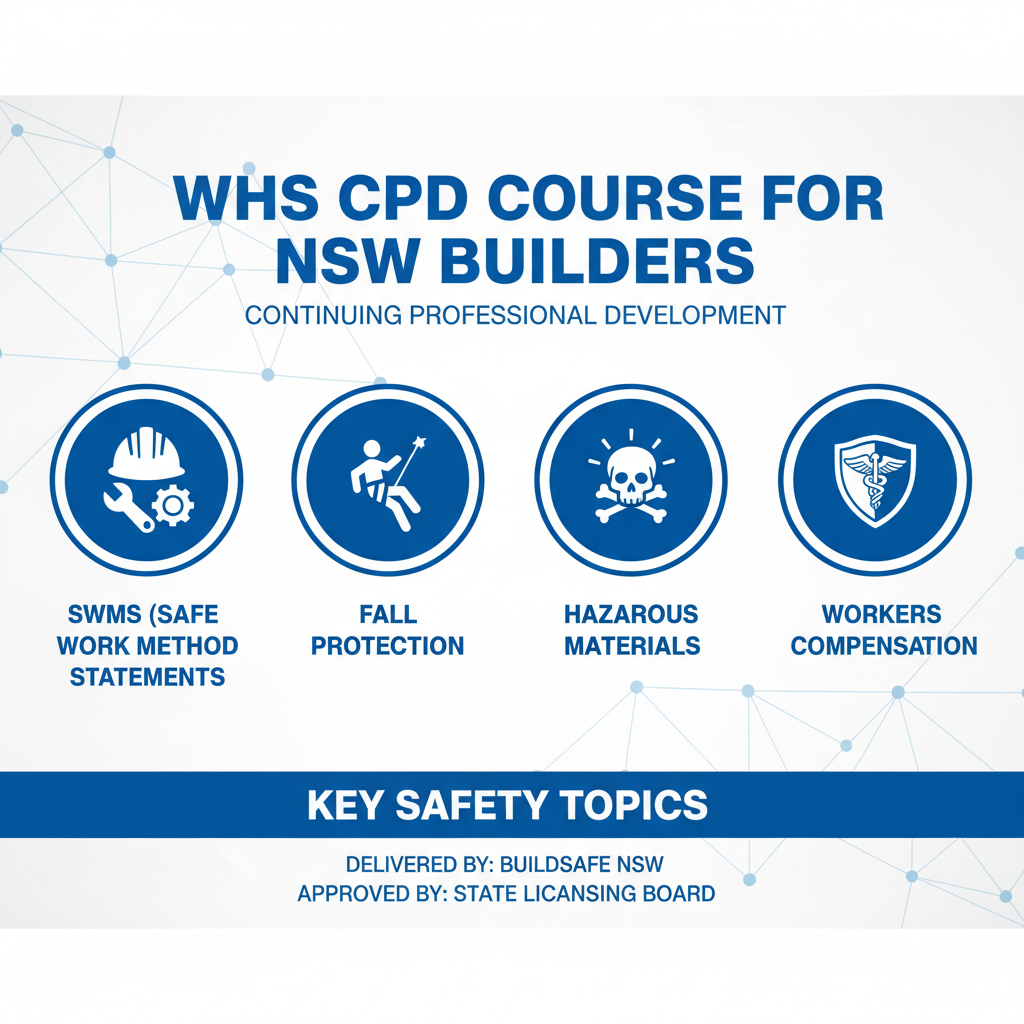 WHS CPD COURSE FOR NSW BUILDERS

CONTINUING PROFESSIONAL DEVELOPMENT

SWMS (SAFE WORK METHOD STATEMENTS

FALL PROTECTION

HAZAROUS MATERIALS

WORKERS COMPENSATION

KEY SAFETY TOPICS

DELIVERED BY: BUILDSAFE NSW
APPROVED BY: STATE LICANSING BOARD